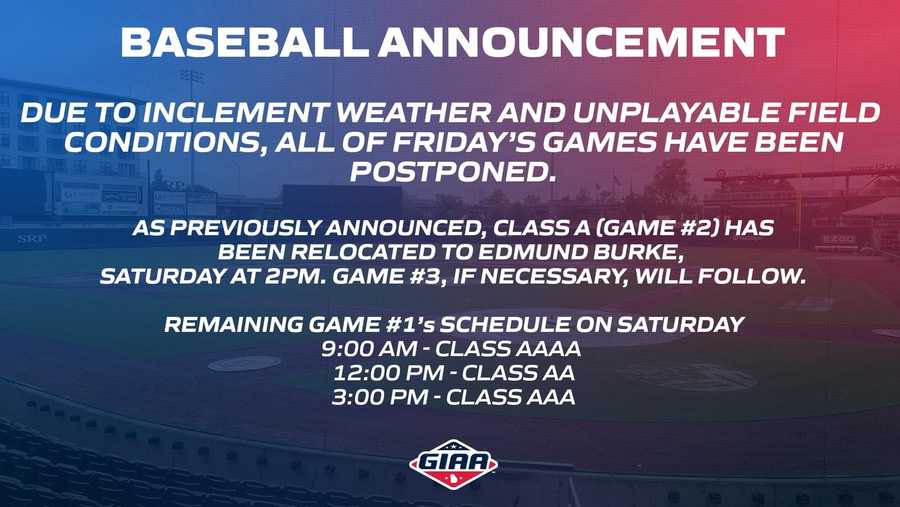 BASEBALL ANNOUNCEMENT

DUE TO INCLEMENT WEATHER AND UNPLAYABLE FIELD CONDITIONS, ALL OF FRIDAY'S GAMES HAVE BEEN POSTPONED.

AS PREVIOUSLY ANNOUNCED, CLASS A (GAME #2) HAS BEEN RELOCATED TO EDMUND BURKE, SATURDAY AT 2PM. GAME #3, IF NECESSARY, WILL FOLLOW.

REMAINING GAME #1's SCHEDULE ON SATURDAY
9:00 AM - CLASS AAAA
12:00 PM - CLASS AA
3:00 PM - CLASS AAA

GIAA